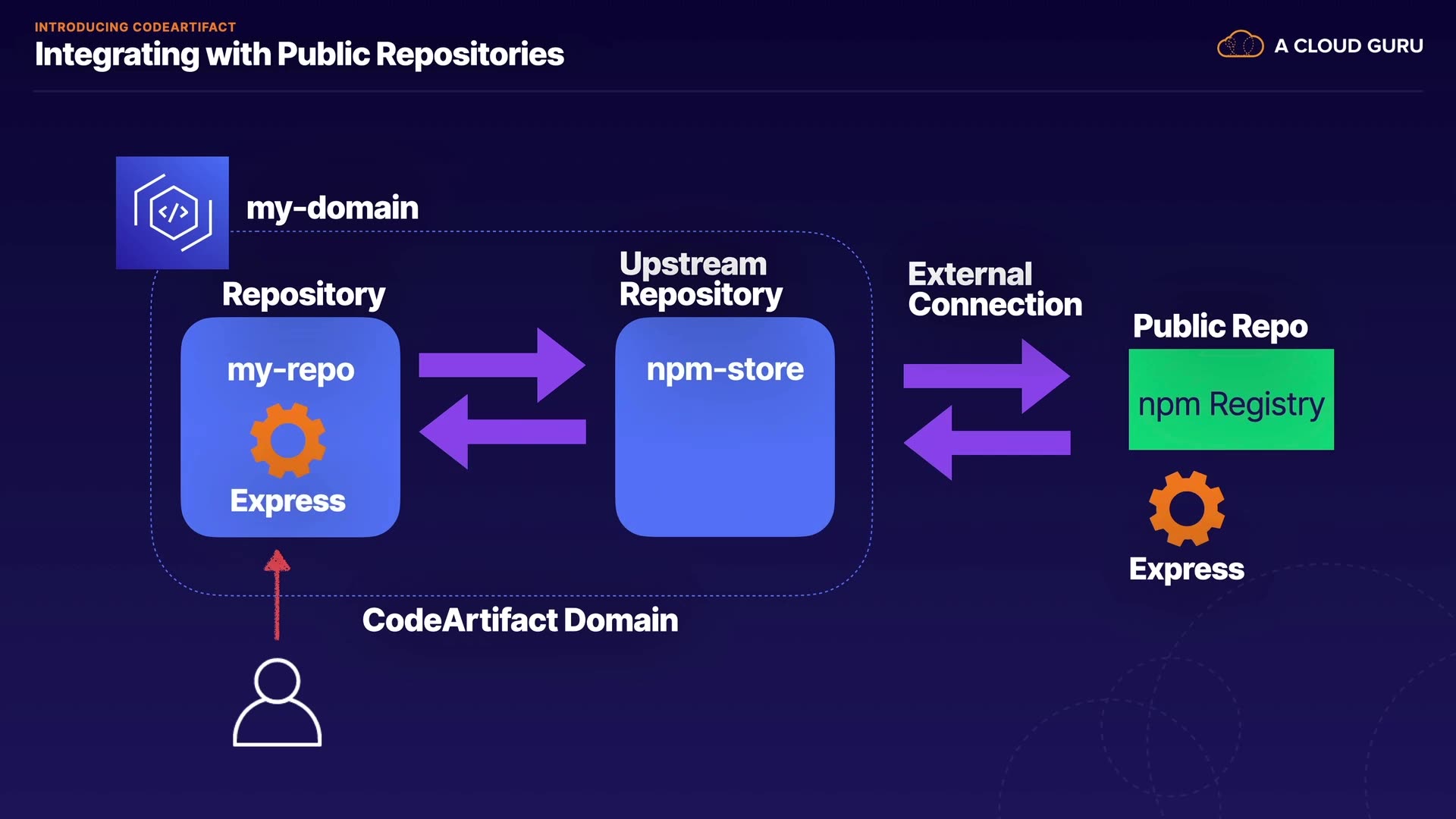 INTRODUCING CODEARTIFACT
Integrating with Public Repositories

A CLOUD GURU

my-domain

Repository

my-repo

Express

Upstream Repository

npm-store

External Connection

Public Repo

npm Registry

Express

CodeArtifact Domain